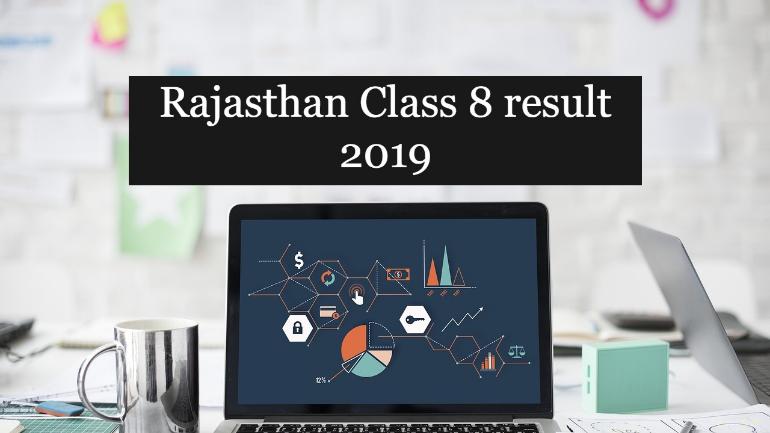 Rajasthan Class 8 result 2019

$

12%